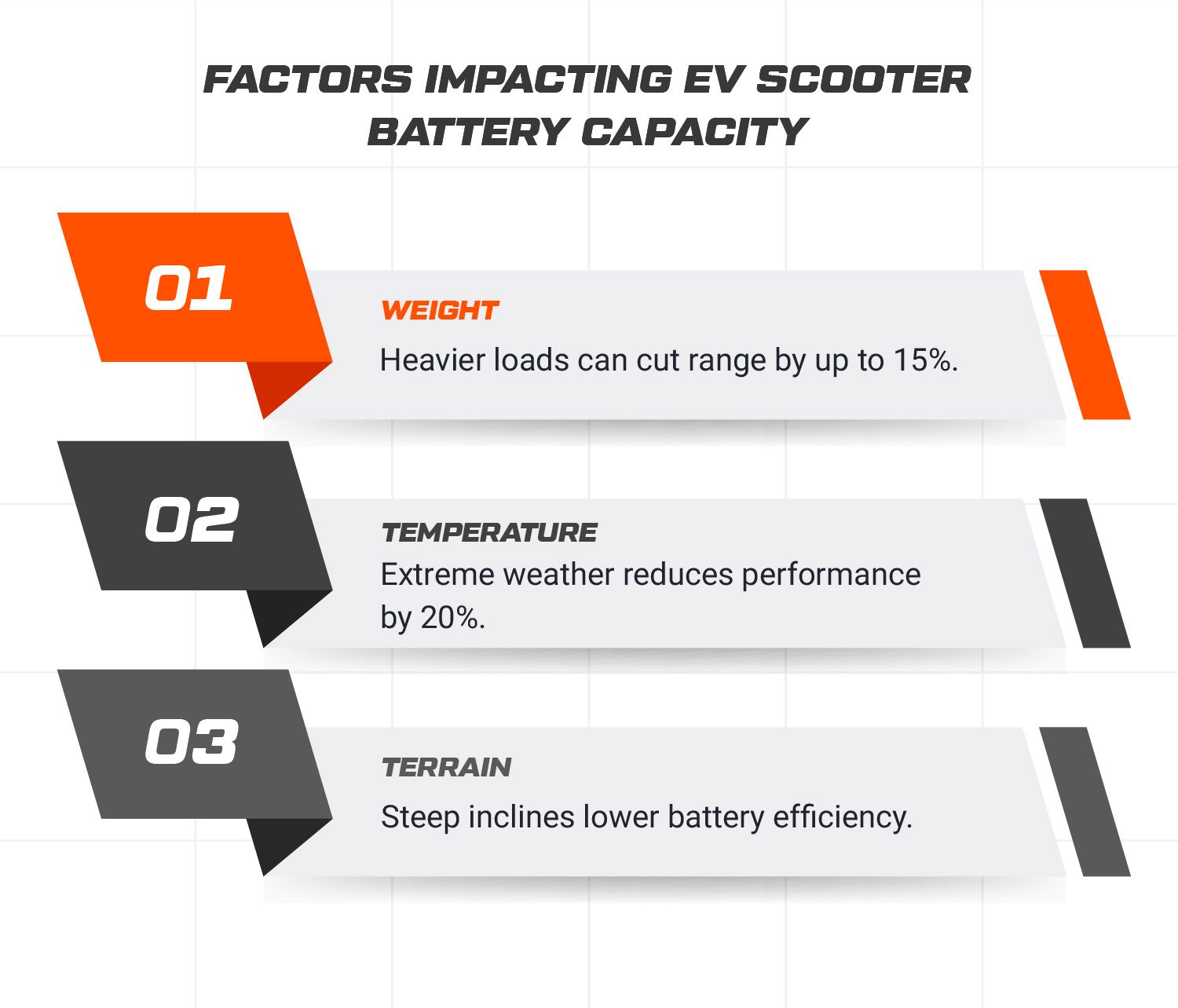 FACTORS IMPACTING EV SCOOTER BATTERY CAPACITY

01

WEIGHT

Heavier loads can cut range by up to 15%.

02

TEMPERATURE

Extreme weather reduces performance by 20%.

03

TERRAIN

Steep inclines lower battery efficiency.